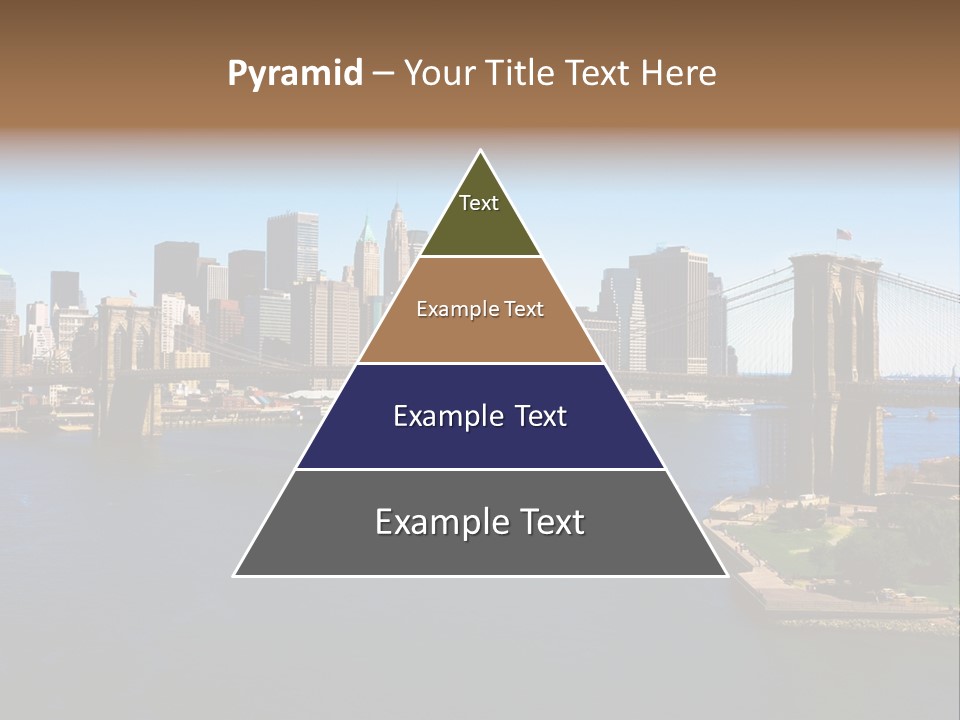 Pyramid – Your Title Text Here

Text

Example Text

Example Text

Example Text